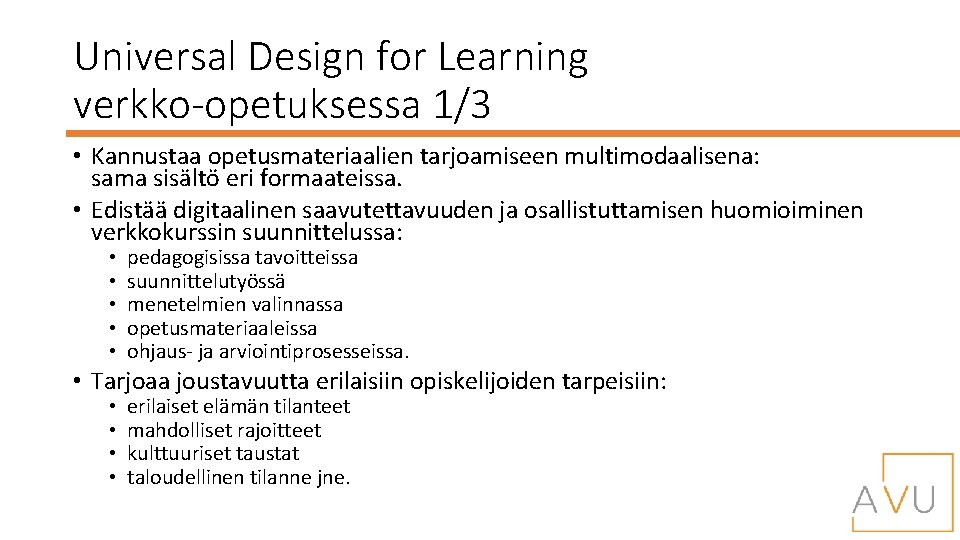 Universal Design for Learning verkko-opetuksessa 1/3

• Kannustaa opetusmateriaalien tarjoamiseen multimodaalisena: sama sisältö eri formaateissa.
• Edistää digitaalinen saavutettavuuden ja osallistuttamisen huomioiminen verkkokurssin suunnittelussa:
  • pedagogisissa tavoitteissa
  • suunnittelutyössä
  • menetelmien valinnassa
  • opetusmateriaaleissa
  • ohjaus- ja arviointiprosesseissa.
• Tarjoaa joustavuutta erilaisiin opiskelijoiden tarpeisiin:
  • erilaiset elämän tilanteet
  • mahdolliset rajoitteet
  • kulttuuriset taustat
  • taloudellinen tilanne jne.

AVU